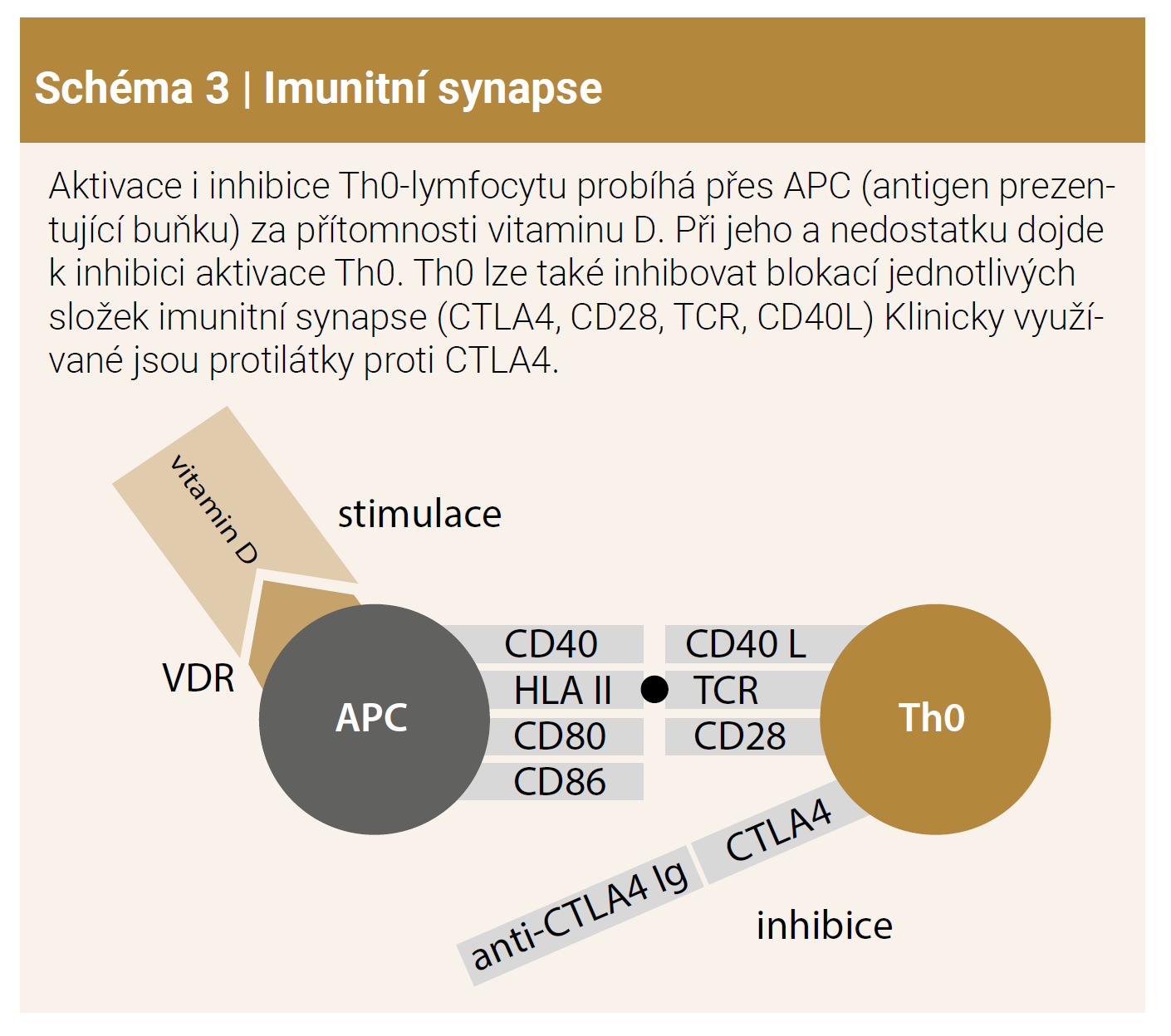 Schéma 3 | Imunitní synapse

Aktivace i inhibice Th0-lymfocytu probíhá přes APC (antigen prezentující buňku) za přítomnosti vitaminu D. Při jeho a nedostatku dojde k inhibici aktivace Th0. Th0 lze také inhibovat blokací jednotlivých složek imunitní synapse (CTLA4, CD28, TCR, CD40L) Klinicky využívané jsou protilátky proti CTLA4.

vitamin D

stimulace

VDR

APC

CD40

HLA II

CD80

CD86

CD40 L

TCR

CD28

Th0

CTLA4

anti-CTLA4 Ig

inhibice